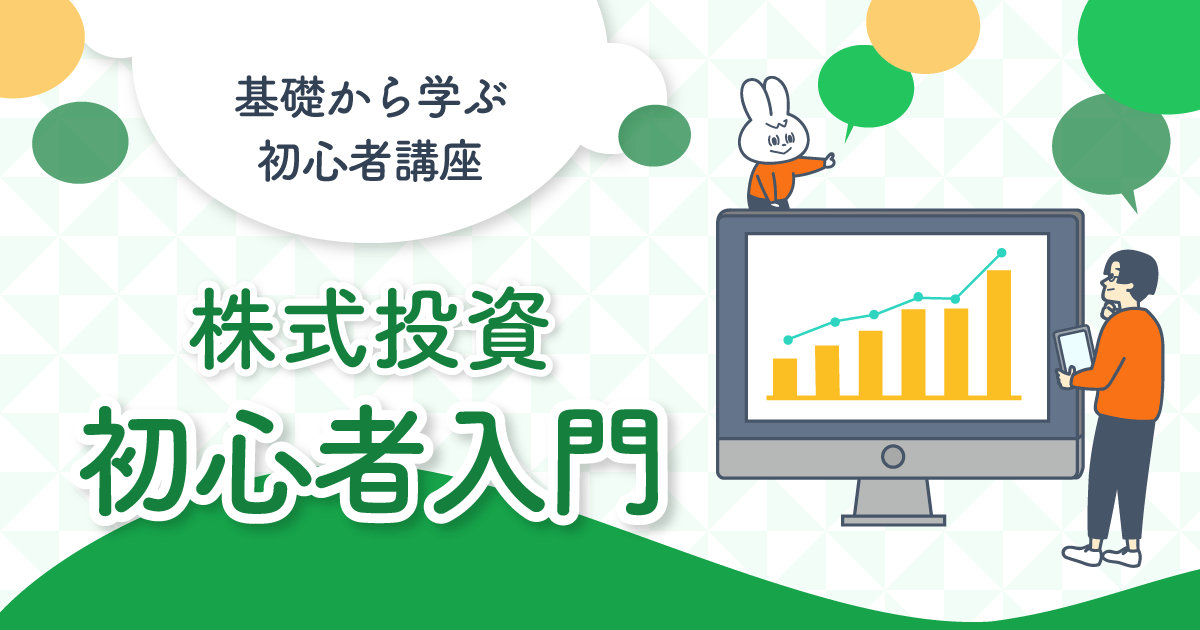 基礎から学ぶ
初心者講座

株式投資
初心者入門